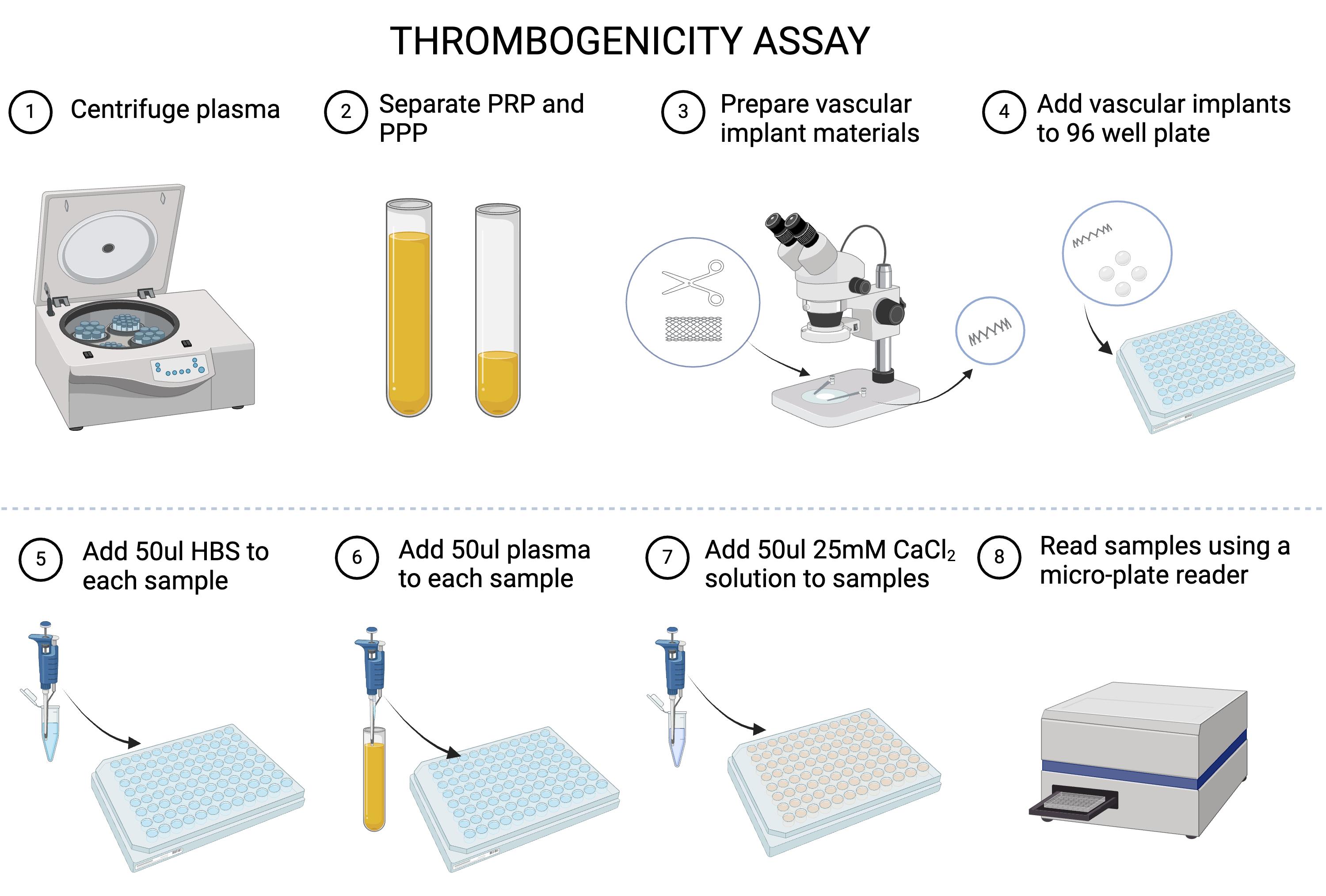 THROMBOGENICITY ASSAY

1 Centrifuge plasma

2 Separate PRP and PPP

3 Prepare vascular implant materials

4 Add vascular implants to 96 well plate

5 Add 50ul HBS to each sample

6 Add 50ul plasma to each sample

7 Add 50ul 25mM $CaCl_2$ solution to samples

8 Read samples using a micro-plate reader